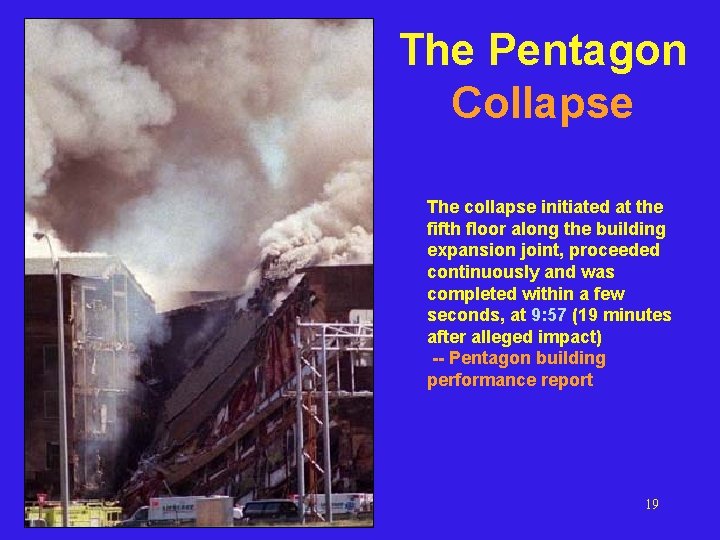 The Pentagon
Collapse

The collapse initiated at the fifth floor along the building expansion joint, proceeded continuously and was completed within a few seconds, at 9:57 (19 minutes after alleged impact)
-- Pentagon building performance report

19